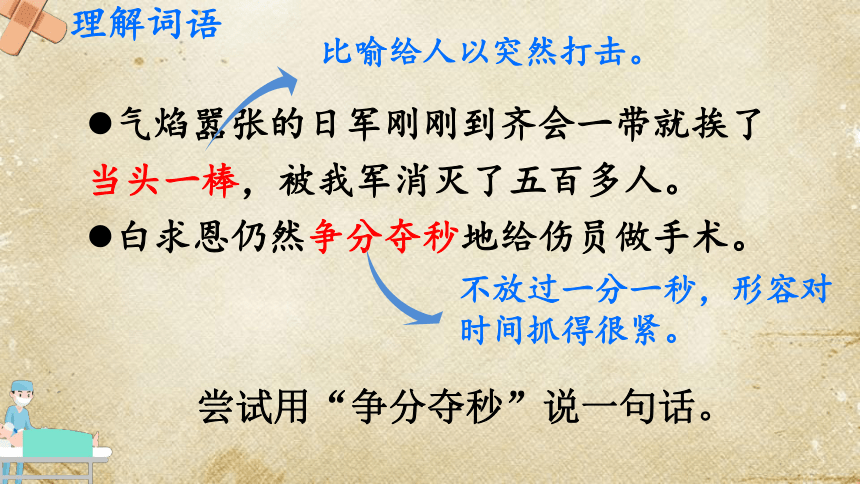 理解词语

比喻给人以突然打击。

●气焰嚣张的日军刚刚到齐会一带就挨了当头一棒，被我军消灭了五百多人。

●白求恩仍然争分夺秒地给伤员做手术。

不放过一分一秒，形容对时间抓得很紧。

尝试用“争分夺秒”说一句话。